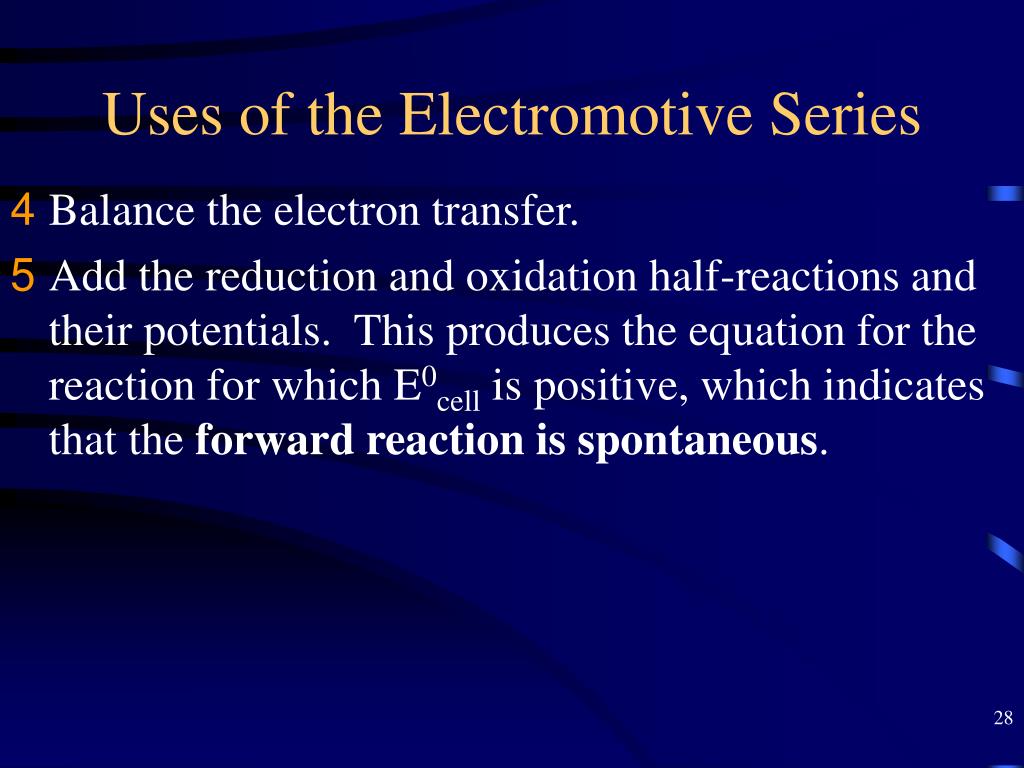 Uses of the Electromotive Series

4 Balance the electron transfer.

5 Add the reduction and oxidation half-reactions and their potentials. This produces the equation for the reaction for which $E^0_{cell}$ is positive, which indicates that the **forward reaction is spontaneous**.

28